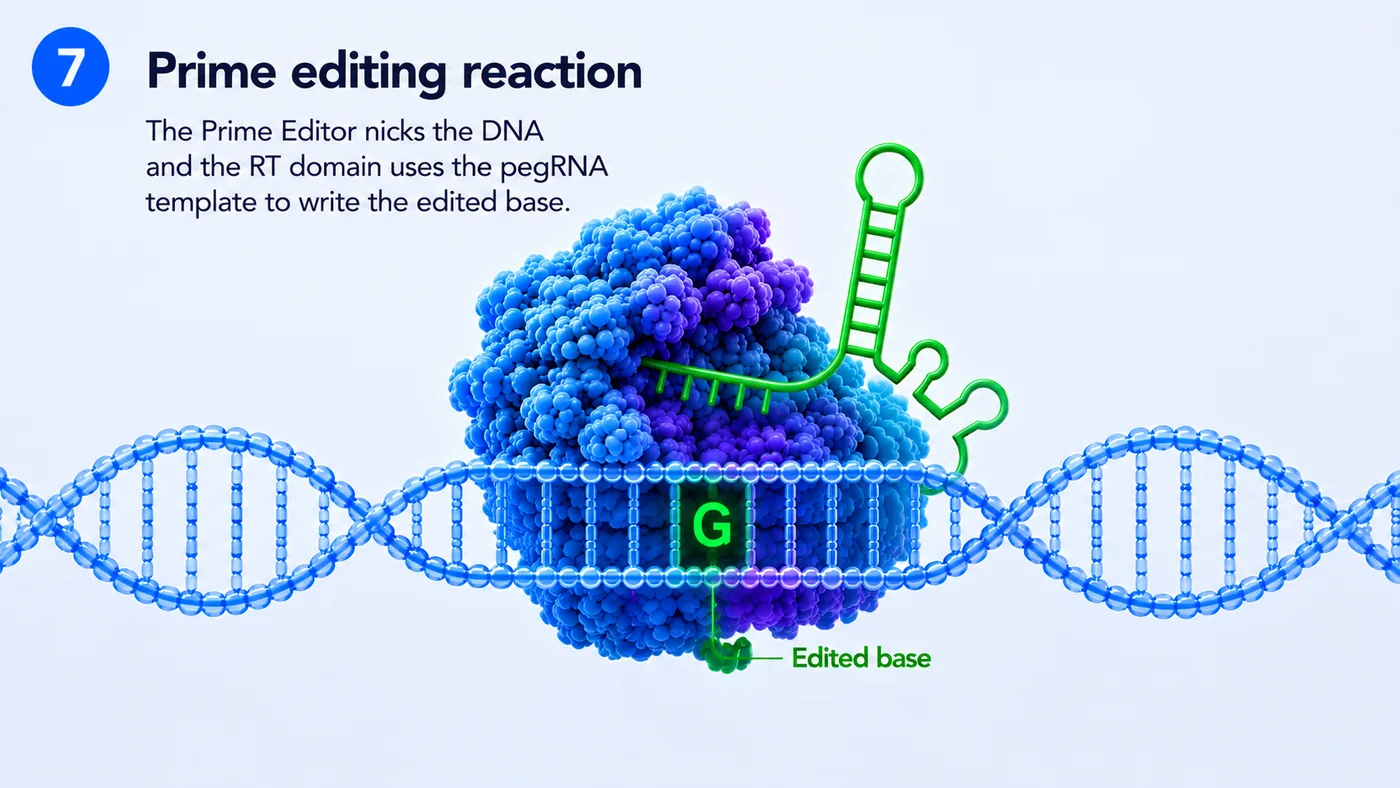 7

Prime editing reaction

The Prime Editor nicks the DNA and the RT domain uses the pegRNA template to write the edited base.

G

Edited base